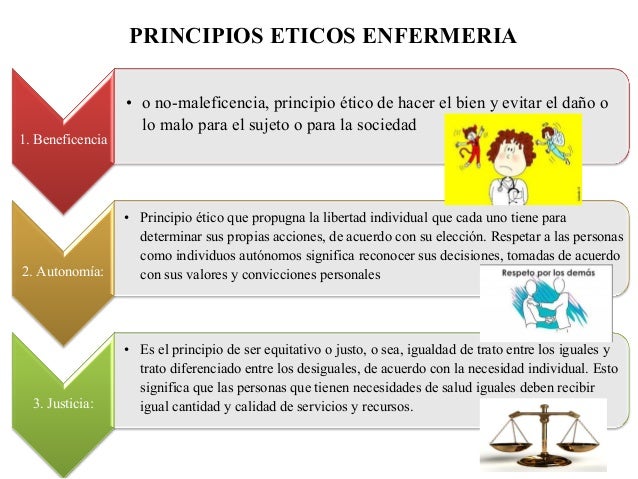 PRINCIPIOS ETICOS ENFERMERIA

1. Beneficencia

• o no-maleficencia, principio ético de hacer el bien y evitar el daño o lo malo para el sujeto o para la sociedad

2. Autonomía:

• Principio ético que propugna la libertad individual que cada uno tiene para determinar sus propias acciones, de acuerdo con su elección. Respetar a las personas como individuos autónomos significa reconocer sus decisiones, tomadas de acuerdo con sus valores y convicciones personales

Respeto por los demás

3. Justicia:

• Es el principio de ser equitativo o justo, o sea, igualdad de trato entre los iguales y trato diferenciado entre los desiguales, de acuerdo con la necesidad individual. Esto significa que las personas que tienen necesidades de salud iguales deben recibir igual cantidad y calidad de servicios y recursos.